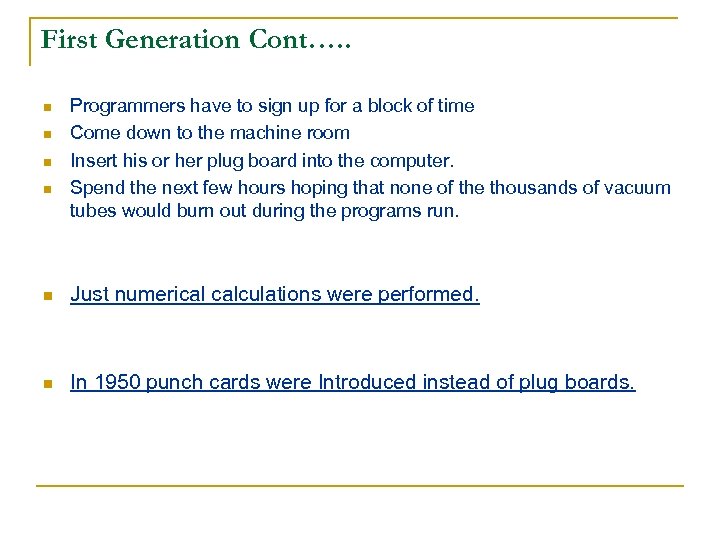 First Generation Cont…..

- Programmers have to sign up for a block of time
- Come down to the machine room
- Insert his or her plug board into the computer.
- Spend the next few hours hoping that none of the thousands of vacuum tubes would burn out during the programs run.

- Just numerical calculations were performed.

- In 1950 punch cards were Introduced instead of plug boards.